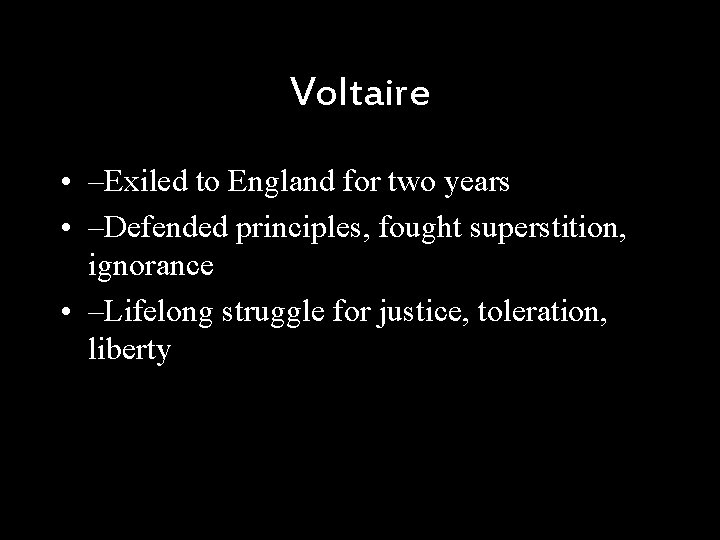 Voltaire

• –Exiled to England for two years
• –Defended principles, fought superstition, ignorance
• –Lifelong struggle for justice, toleration, liberty